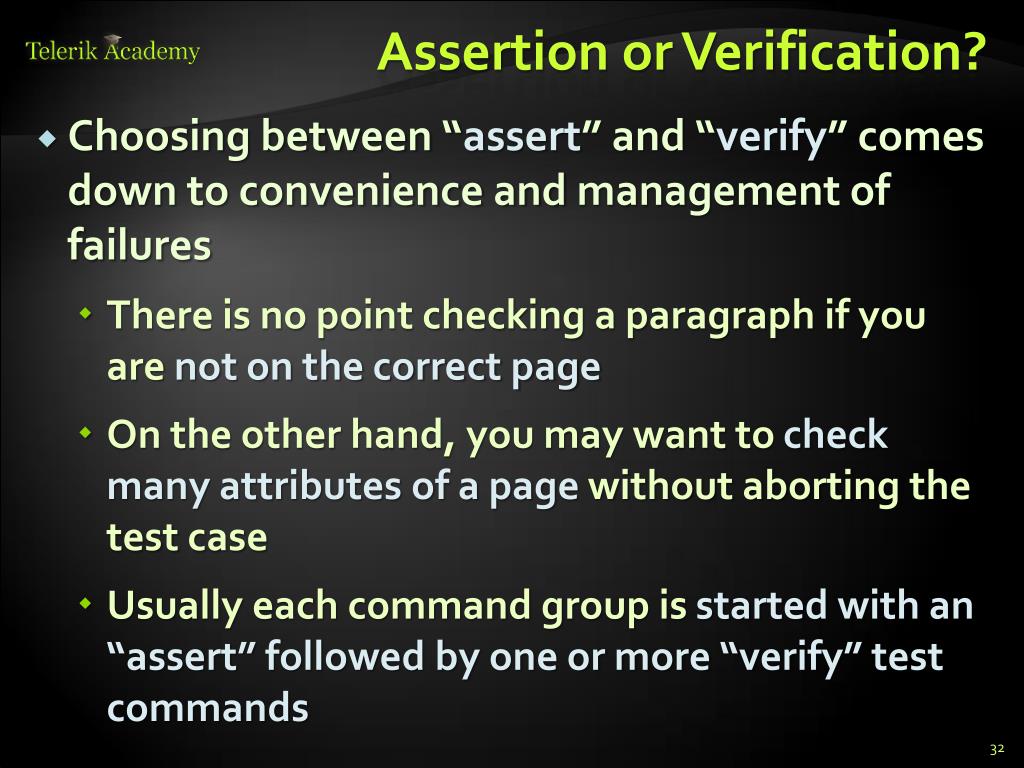 Telerik Academy

Assertion or Verification?

Choosing between “assert” and “verify” comes down to convenience and management of failures

There is no point checking a paragraph if you are not on the correct page

On the other hand, you may want to check many attributes of a page without aborting the test case

Usually each command group is started with an “assert” followed by one or more “verify” test commands

32